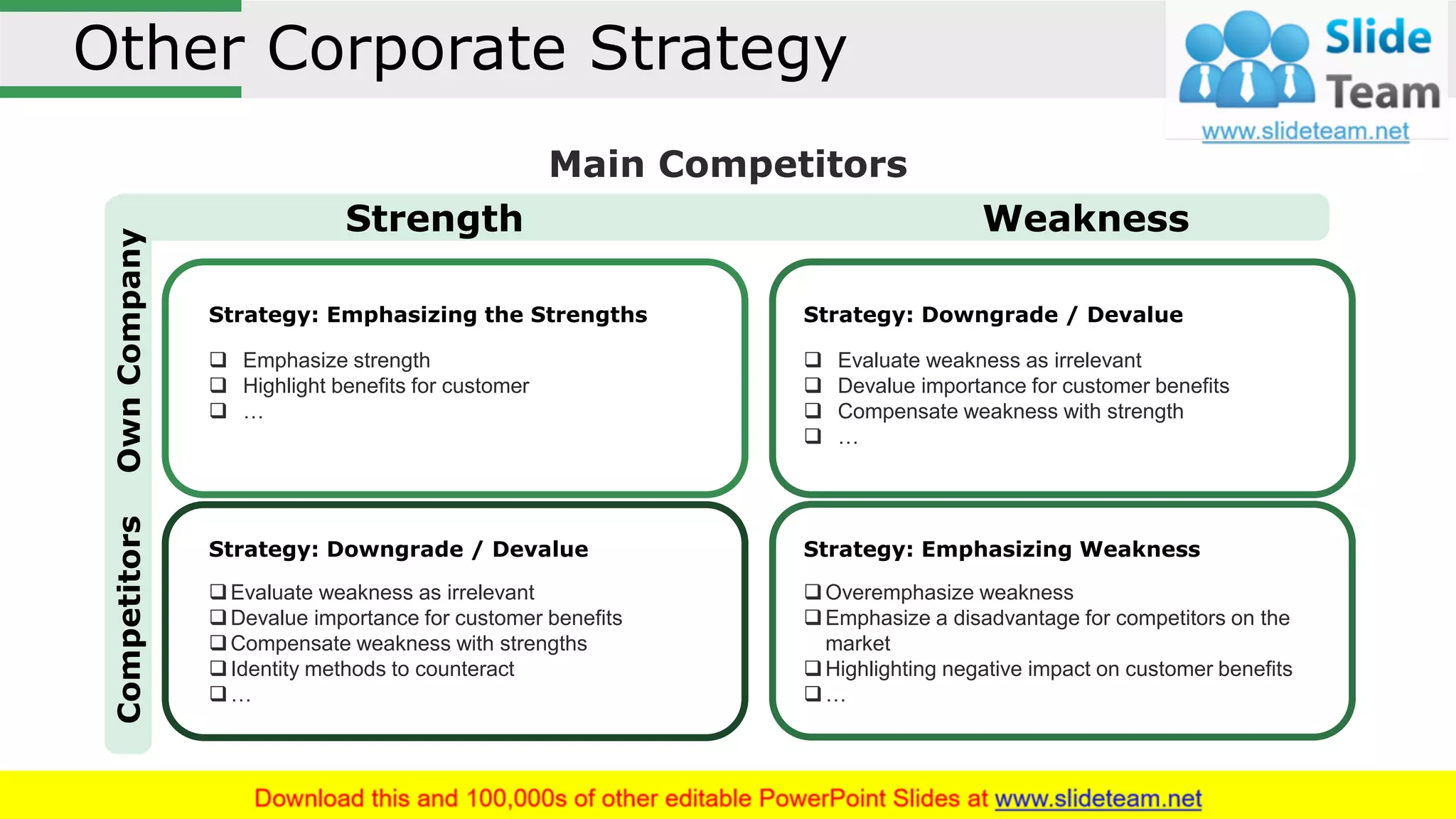 Other Corporate Strategy

Slide Team
www.slideteam.net

Main Competitors

Strength

Weakness

Own Company

Competitors

Strategy: Emphasizing the Strengths

❑ Emphasize strength
❑ Highlight benefits for customer
❑ …

Strategy: Downgrade / Devalue

❑ Evaluate weakness as irrelevant
❑ Devalue importance for customer benefits
❑ Compensate weakness with strength
❑ …

Strategy: Downgrade / Devalue

❑ Evaluate weakness as irrelevant
❑ Devalue importance for customer benefits
❑ Compensate weakness with strengths
❑ Identity methods to counteract
❑ …

Strategy: Emphasizing Weakness

❑ Overemphasize weakness
❑ Emphasize a disadvantage for competitors on the market
❑ Highlighting negative impact on customer benefits
❑ …

Download this and 100,000s of other editable PowerPoint Slides at www.slideteam.net